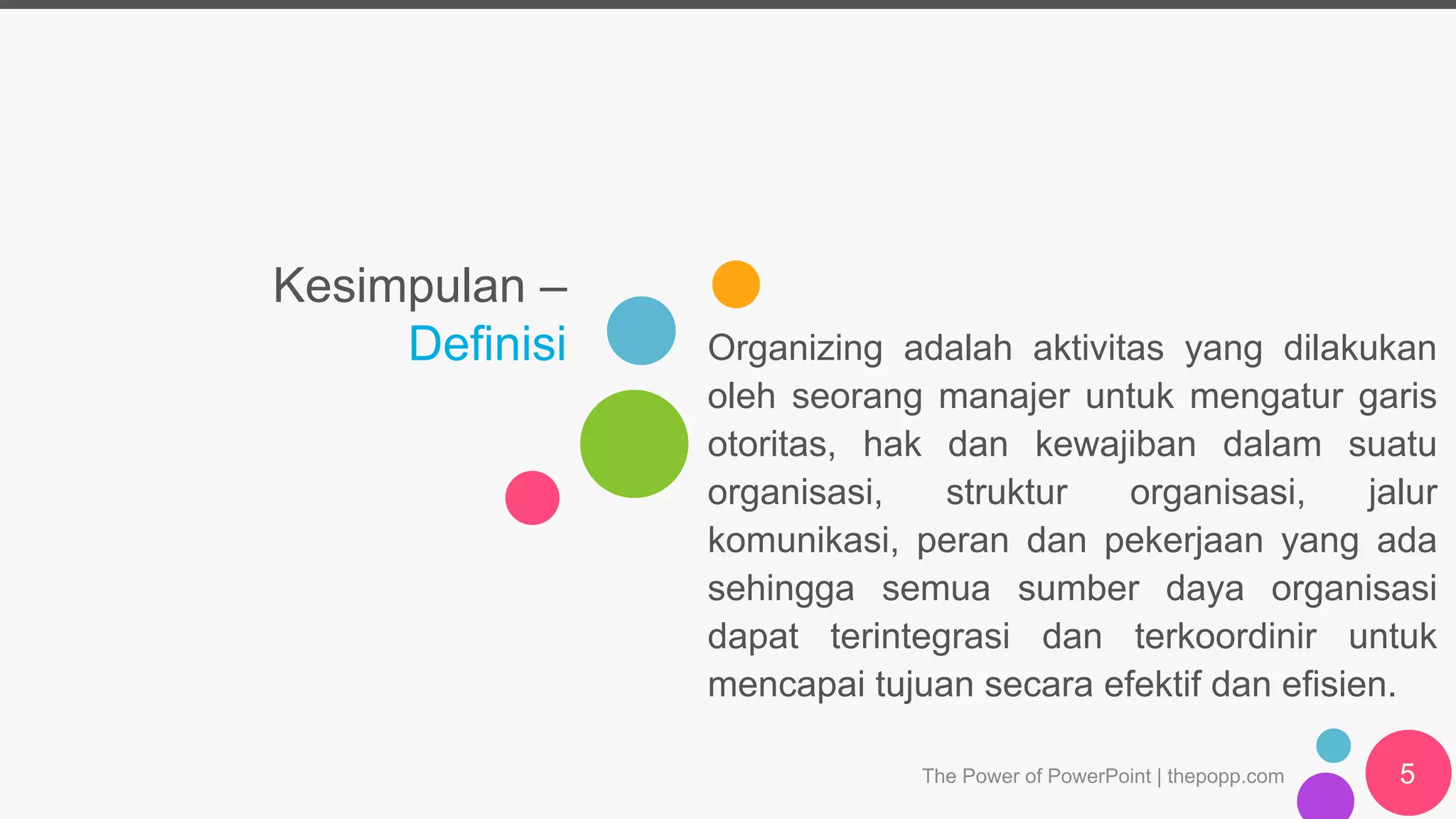 Kesimpulan – Definisi

Organizing adalah aktivitas yang dilakukan oleh seorang manajer untuk mengatur garis otoritas, hak dan kewajiban dalam suatu organisasi, struktur organisasi, jalur komunikasi, peran dan pekerjaan yang ada sehingga semua sumber daya organisasi dapat terintegrasi dan terkoordinir untuk mencapai tujuan secara efektif dan efisien.

The Power of PowerPoint | thepopp.com

5